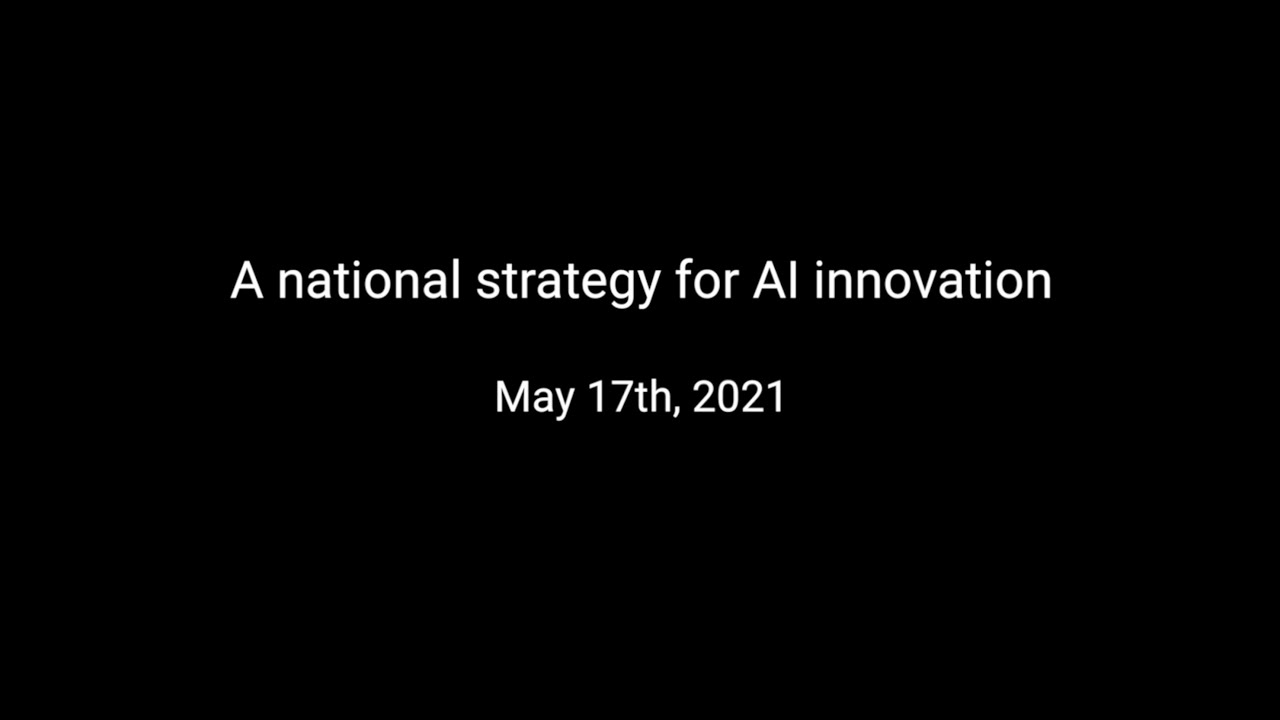 A national strategy for AI innovation

May 17th, 2021